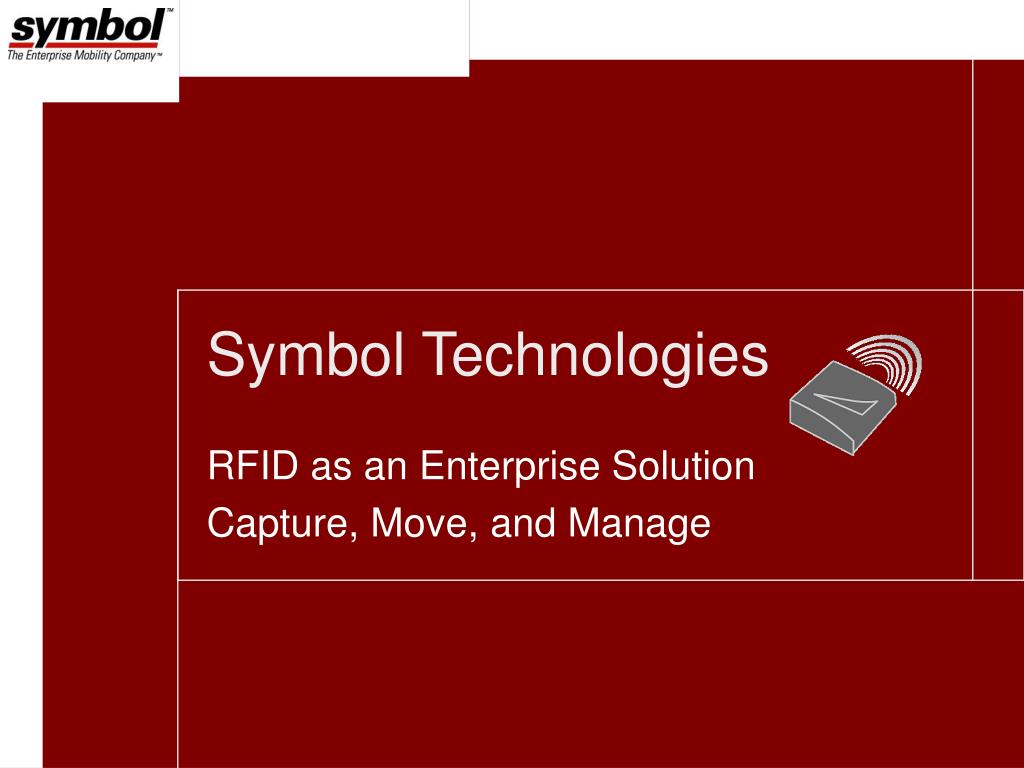 symbol™
The Enterprise Mobility Company™

Symbol Technologies

RFID as an Enterprise Solution
Capture, Move, and Manage